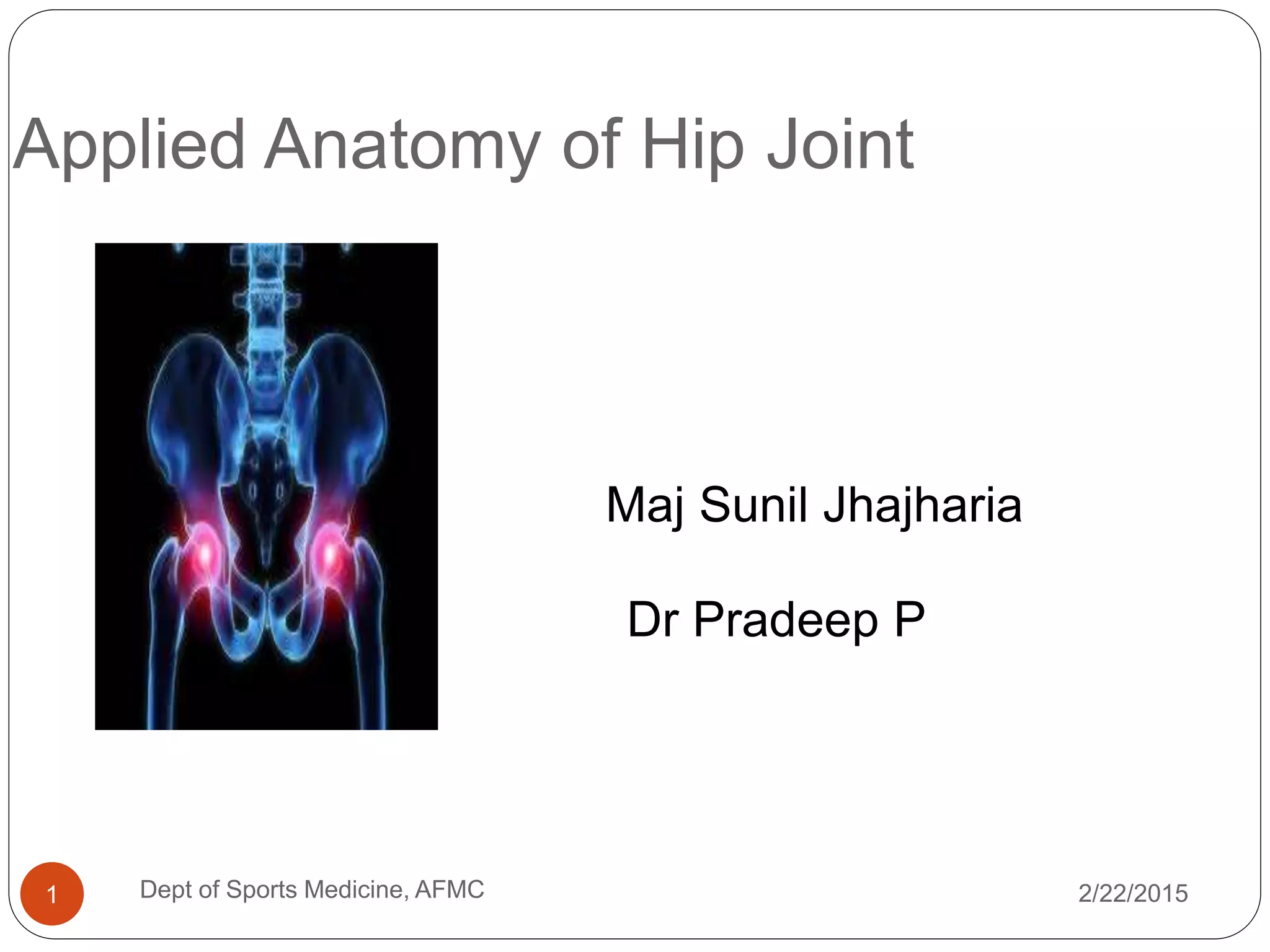 Applied Anatomy of Hip Joint

Maj Sunil Jhajharia

Dr Pradeep P

1

Dept of Sports Medicine, AFMC

2/22/2015